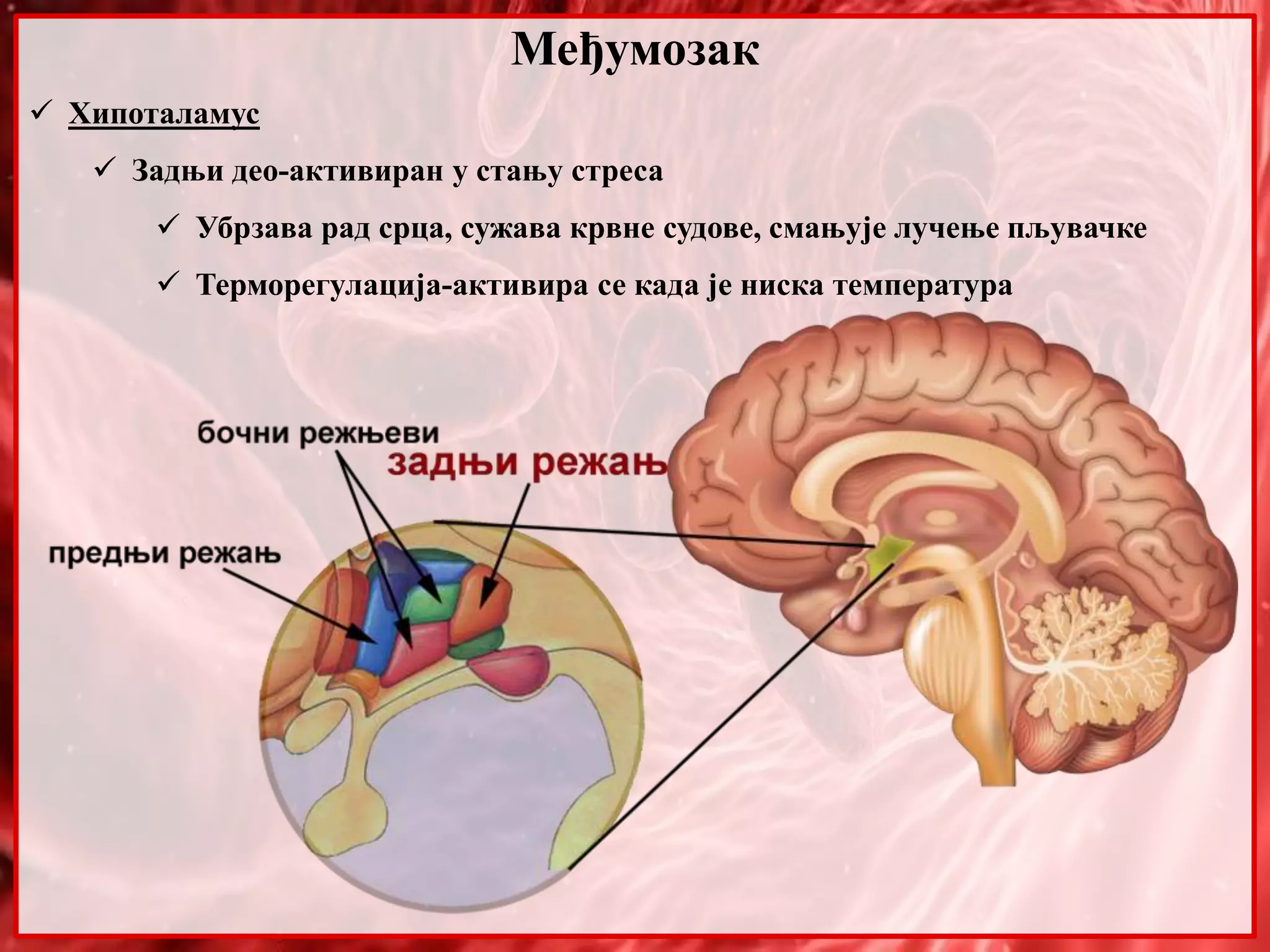 Међумозак

✓ Хипоталамус

✓ Задњи део-активиран у стању стреса

✓ Убрзава рад срца, сужава крвне судове, смањује лучење пљувачке

✓ Терморегулација-активира се када је ниска температура

бочни режњеви

задњи режањ

предњи режањ